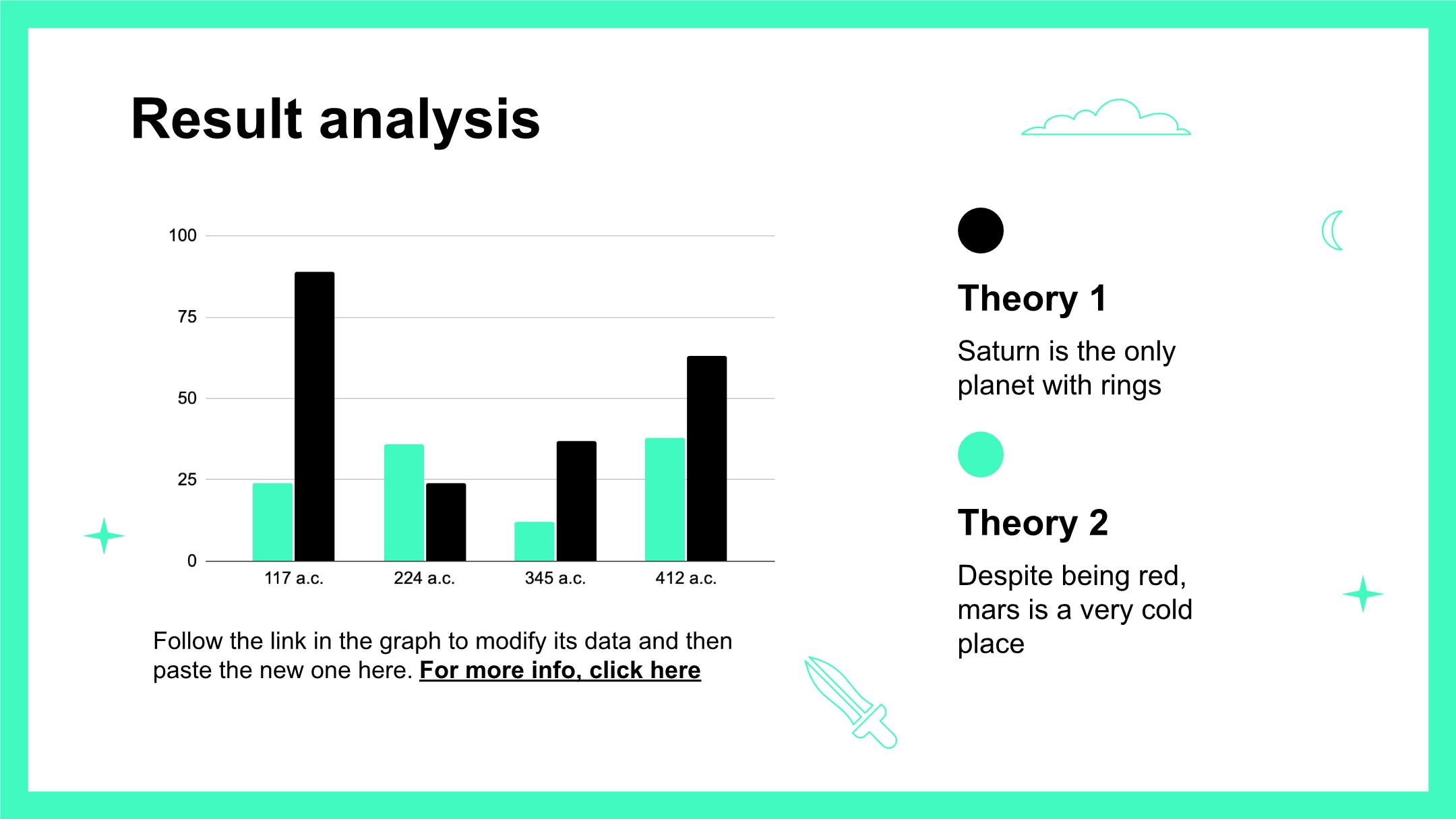 Result analysis

100
75
50
25
0
117 a.c.
224 a.c.
345 a.c.
412 a.c.

Follow the link in the graph to modify its data and then paste the new one here. For more info, click here

Theory 1

Saturn is the only planet with rings

Theory 2

Despite being red, mars is a very cold place